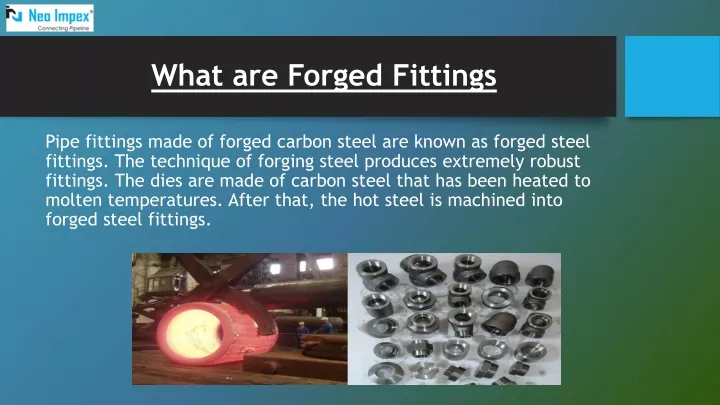 Neo Impex®
Connecting Pipeline

What are Forged Fittings

Pipe fittings made of forged carbon steel are known as forged steel fittings. The technique of forging steel produces extremely robust fittings. The dies are made of carbon steel that has been heated to molten temperatures. After that, the hot steel is machined into forged steel fittings.